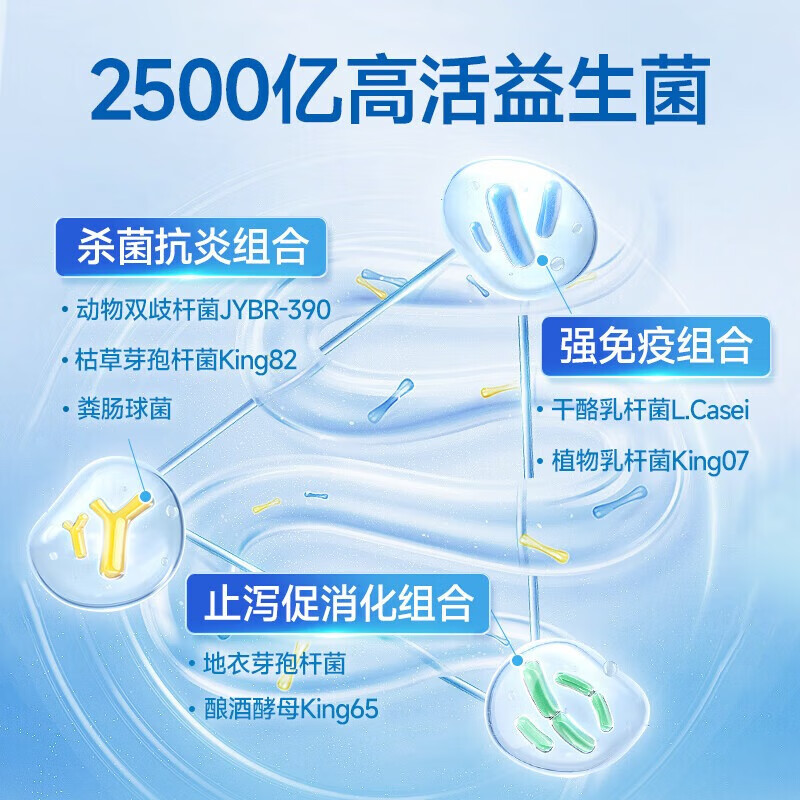 2500亿高活益生菌

杀菌抗炎组合

• 动物双歧杆菌JYBR-390

• 枯草芽孢杆菌King82

• 粪肠球菌

强免疫组合

• 干酪乳杆菌L.Casei

• 植物乳杆菌King07

止泻促消化组合

• 地衣芽孢杆菌

• 酿酒酵母King65